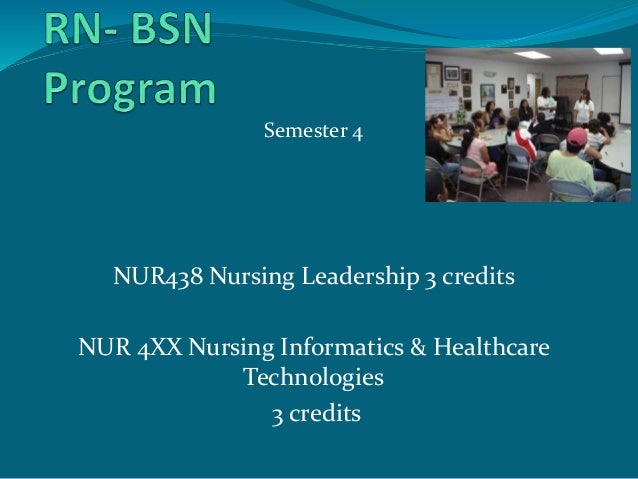 RN- BSN Program

Semester 4

NUR438 Nursing Leadership 3 credits

NUR 4XX Nursing Informatics & Healthcare Technologies
3 credits